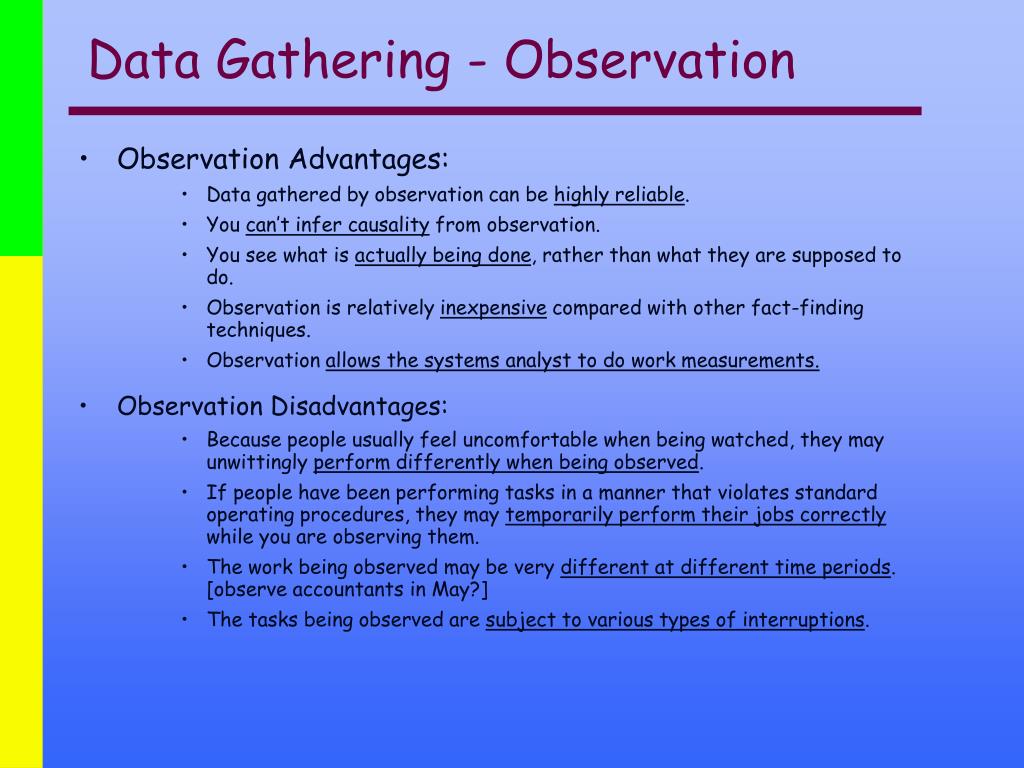 Data Gathering - Observation

• Observation Advantages:
  • Data gathered by observation can be highly reliable.
  • You can't infer causality from observation.
  • You see what is actually being done, rather than what they are supposed to do.
  • Observation is relatively inexpensive compared with other fact-finding techniques.
  • Observation allows the systems analyst to do work measurements.

• Observation Disadvantages:
  • Because people usually feel uncomfortable when being watched, they may unwittingly perform differently when being observed.
  • If people have been performing tasks in a manner that violates standard operating procedures, they may temporarily perform their jobs correctly while you are observing them.
  • The work being observed may be very different at different time periods. [observe accountants in May?]
  • The tasks being observed are subject to various types of interruptions.